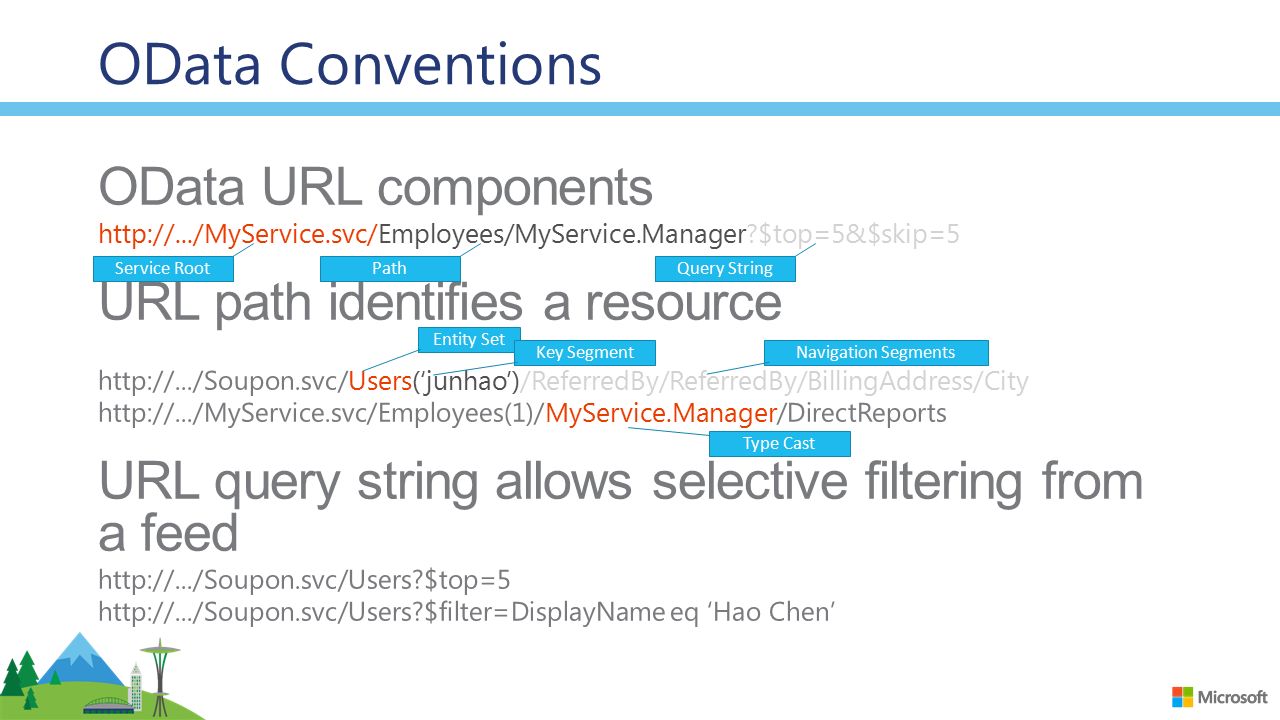 OData Conventions

OData URL components

http://…/MyService.svc/Employees/MyService.Manager?$top=5&$skip=5

Service Root

Path

Query String

URL path identifies a resource

Entity Set

Key Segment

Navigation Segments

http://…/Soupon.svc/Users('junhao')/ReferredBy/ReferredBy/BillingAddress/City

http://…/MyService.svc/Employees(1)/MyService.Manager/DirectReports

Type Cast

URL query string allows selective filtering from a feed

http://…/Soupon.svc/Users?$top=5

http://…/Soupon.svc/Users?$filter=DisplayName eq 'Hao Chen'

Microsoft